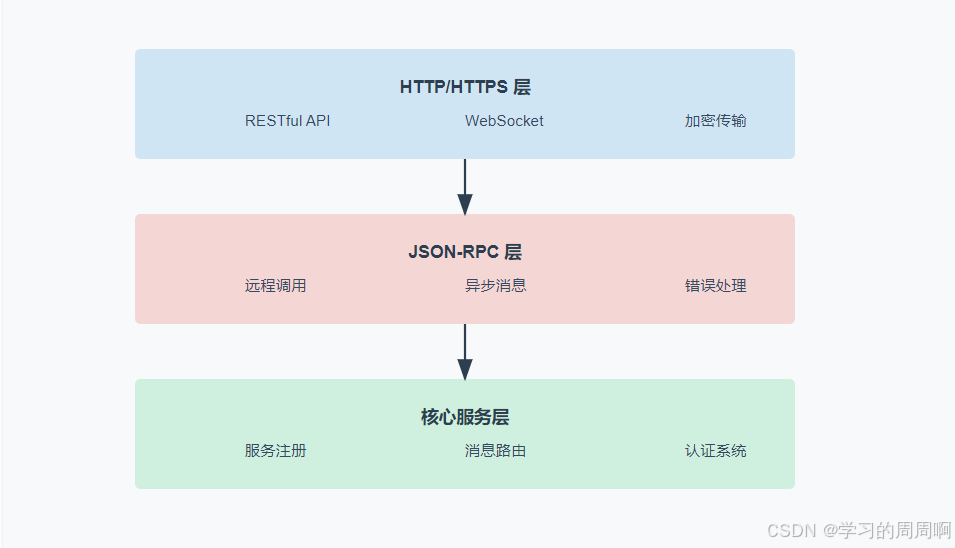 HTTP/HTTPS 层

RESTful API

WebSocket

加密传输

JSON-RPC 层

远程调用

异步消息

错误处理

核心服务层

服务注册

消息路由

认证系统

CSDN @学习的周周啊